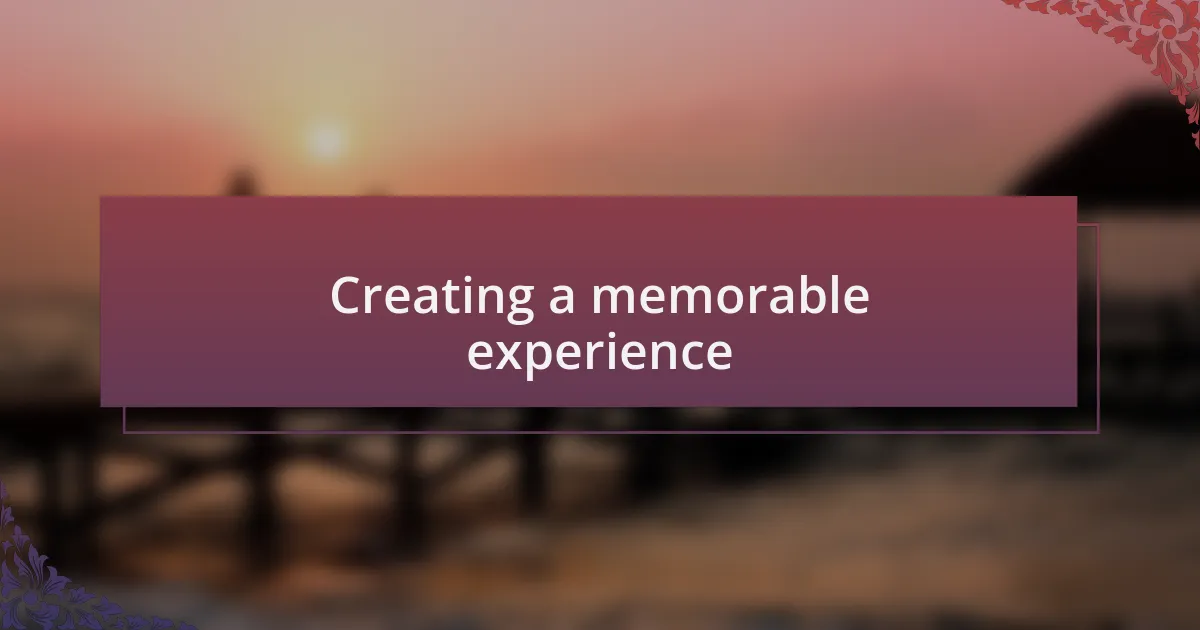 Creating a memorable experience